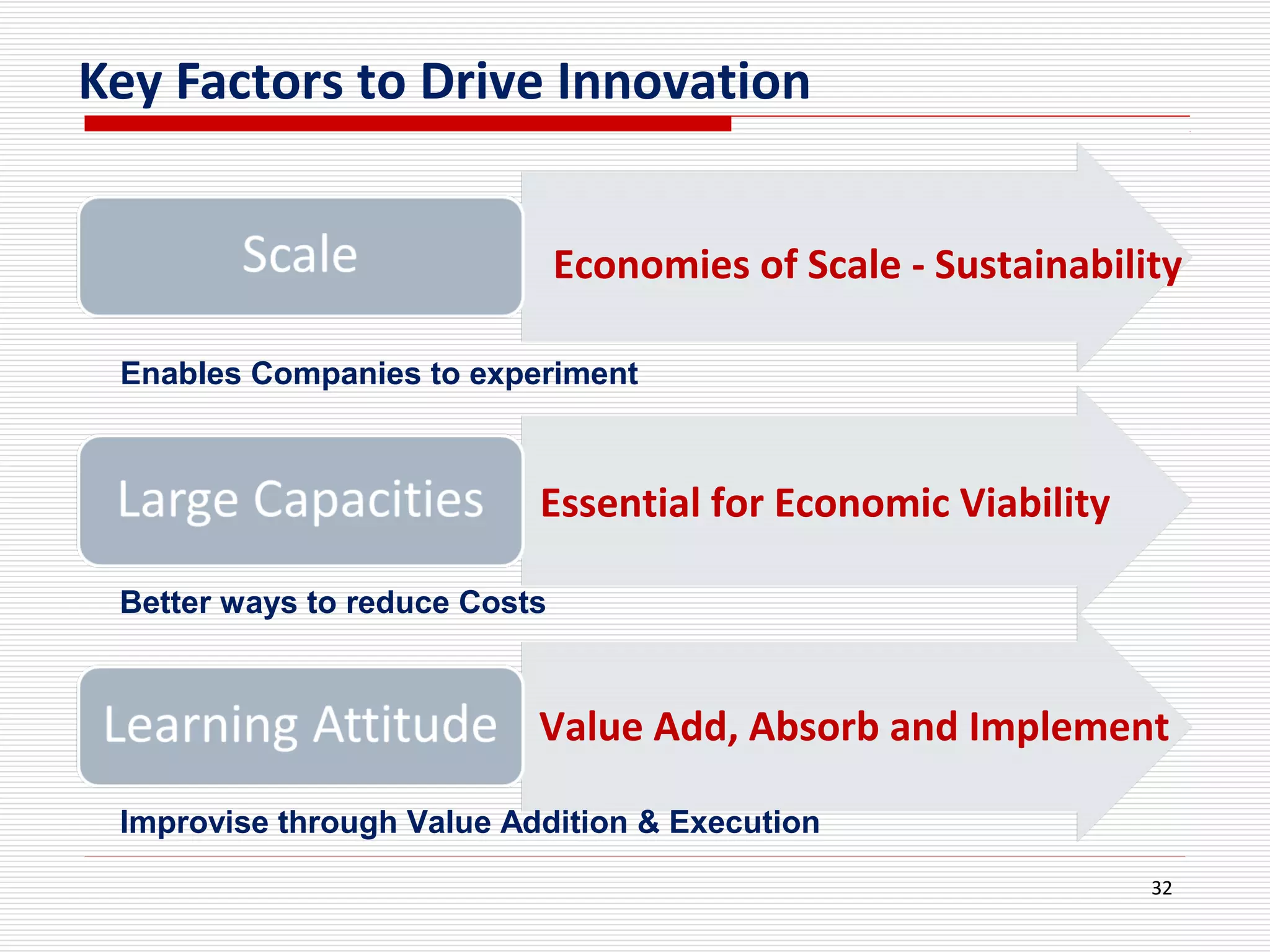 Key Factors to Drive Innovation

Scale

Economies of Scale - Sustainability

Enables Companies to experiment

Large Capacities

Essential for Economic Viability

Better ways to reduce Costs

Learning Attitude

Value Add, Absorb and Implement

Improvise through Value Addition & Execution

32